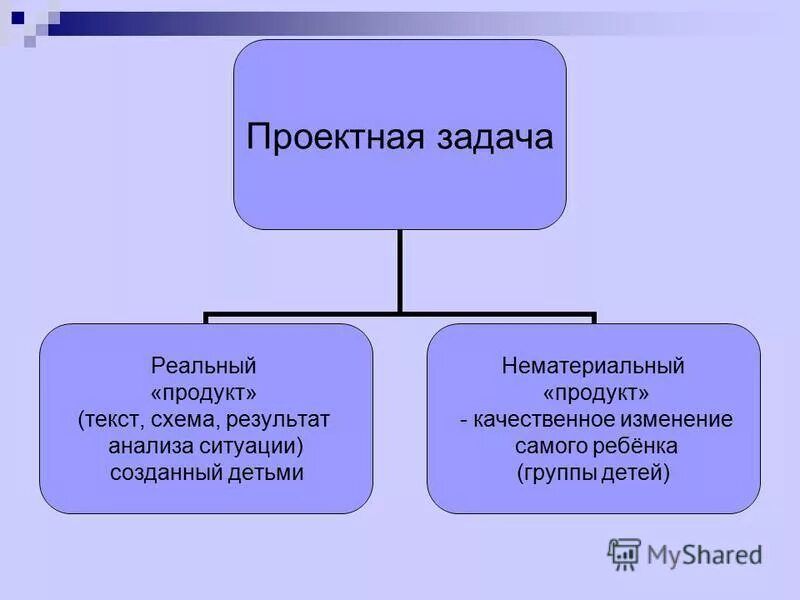 Проектная задача

Реальный «продукт» (текст, схема, результат анализа ситуации) созданный детьми

Нематериальный «продукт» - качественное изменение самого ребёнка (группы детей)

MyShared